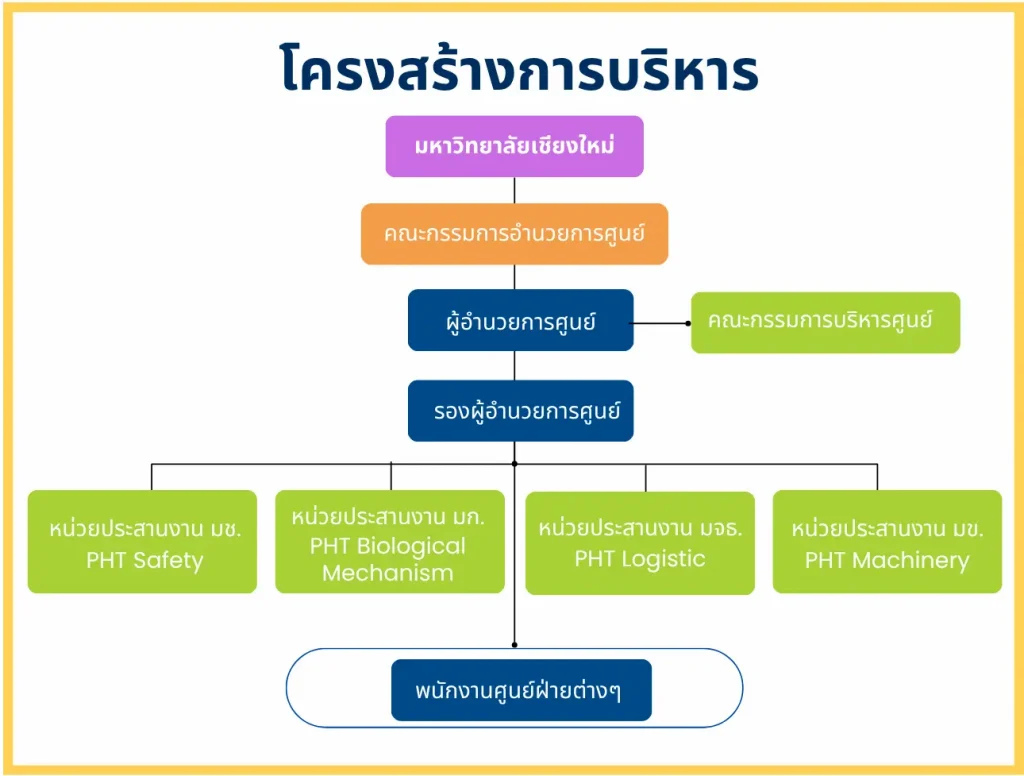 โครงสร้างการบริหาร

มหาวิทยาลัยเชียงใหม่

คณะกรรมการอำนวยการศูนย์

ผู้อำนวยการศูนย์

คณะกรรมการบริหารศูนย์

รองผู้อำนวยการศูนย์

หน่วยประสานงาน มช. PHT Safety

หน่วยประสานงาน มก. PHT Biological Mechanism

หน่วยประสานงาน มจธ. PHT Logistic

หน่วยประสานงาน มข. PHT Machinery

พนักงานศูนย์ฝ่ายต่างๆ